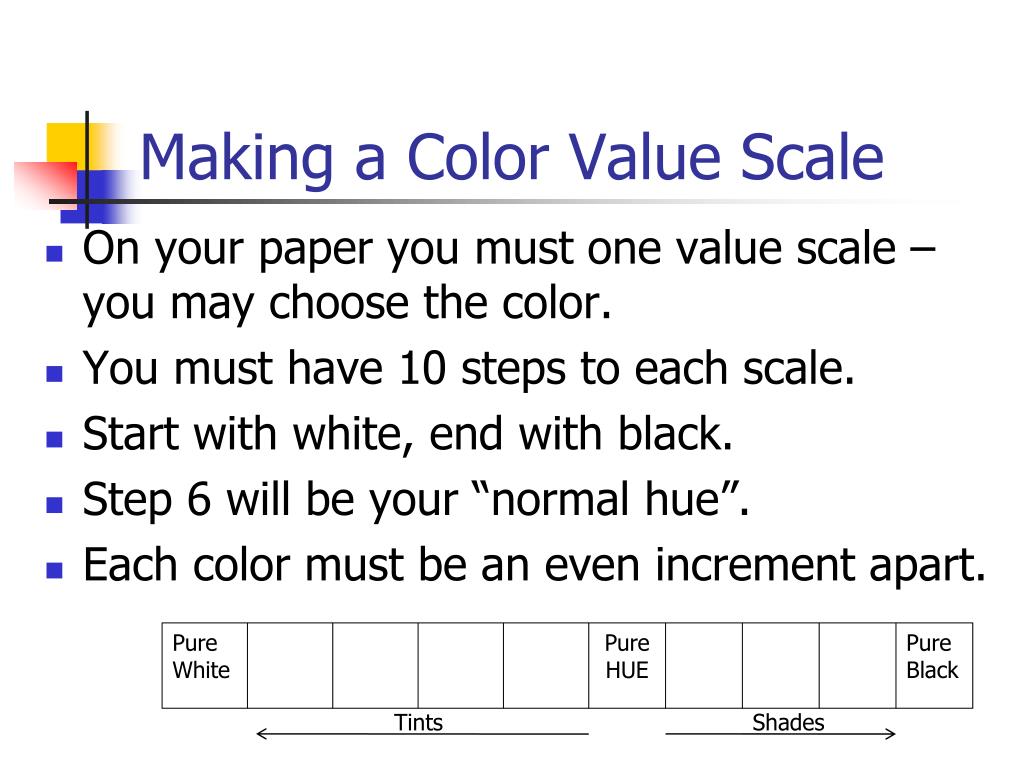 Making a Color Value Scale

- On your paper you must one value scale – you may choose the color.
- You must have 10 steps to each scale.
- Start with white, end with black.
- Step 6 will be your “normal hue”.
- Each color must be an even increment apart.

| Pure White | | | | | Pure HUE | | | | Pure Black |
|---|---|---|---|---|---|---|---|---|---|

Tints

Shades